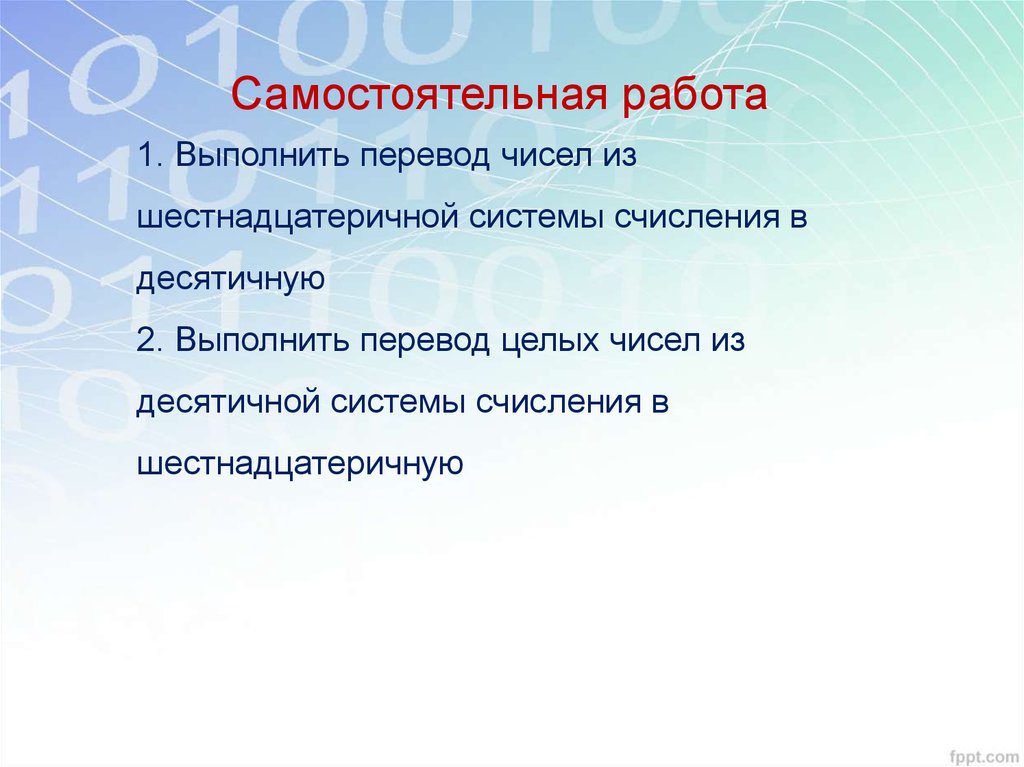 Самостоятельная работа

1. Выполнить перевод чисел из шестнадцатеричной системы счисления в десятичную

2. Выполнить перевод целых чисел из десятичной системы счисления в шестнадцатеричную

fppt.com